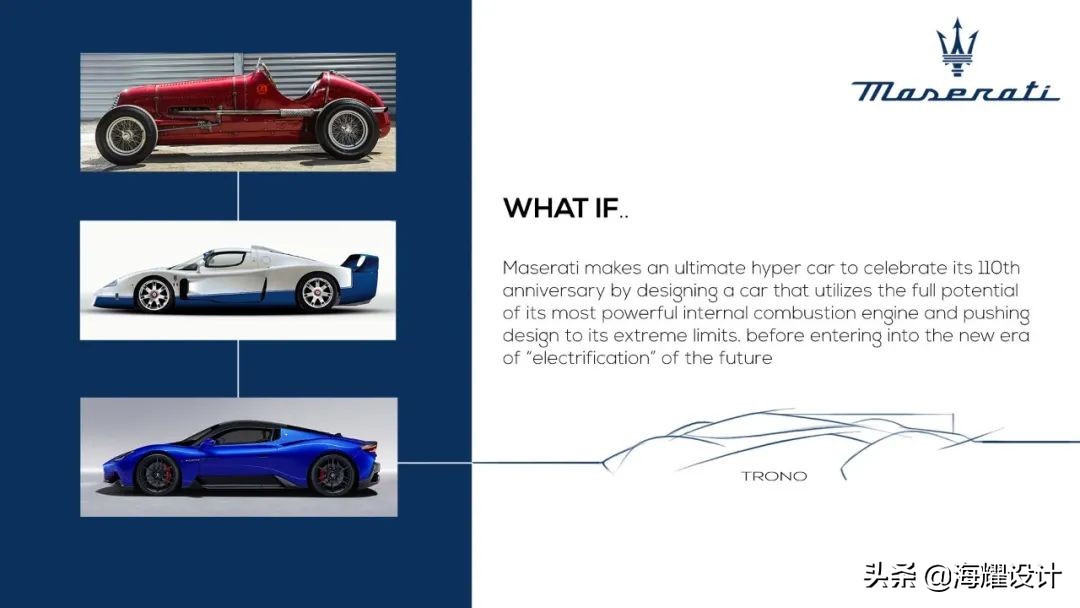 Maserati

WHAT IF..

Maserati makes an ultimate hyper car to celebrate its 110th anniversary by designing a car that utilizes the full potential of its most powerful internal combustion engine and pushing design to its extreme limits. before entering into the new era of "electrification" of the future

TRONO

头条 @海耀设计